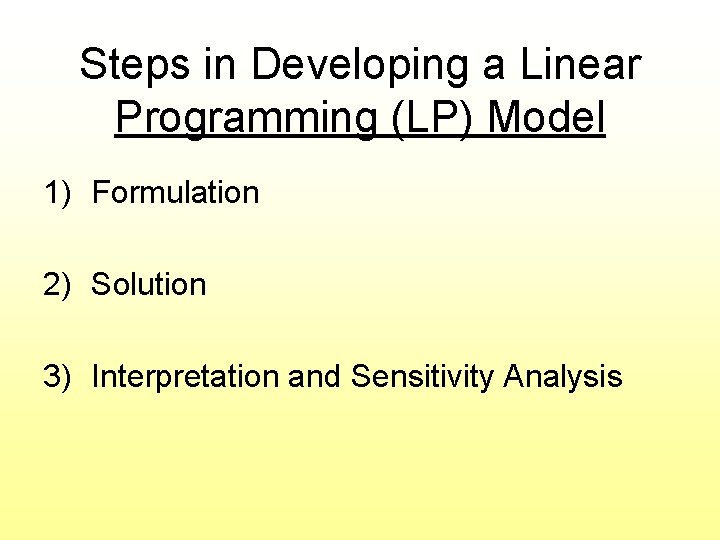 Steps in Developing a Linear Programming (LP) Model

1) Formulation

2) Solution

3) Interpretation and Sensitivity Analysis